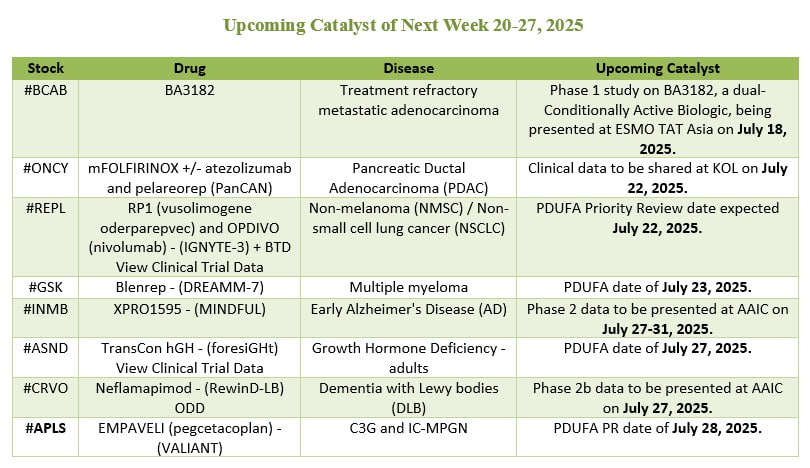 Upcoming Catalyst of Next Week 20-27, 2025

| Stock | Drug | Disease | Upcoming Catalyst |
|---|---|---|---|
| #BCAB | BA3182 | Treatment refractory metastatic adenocarcinoma | Phase 1 study on BA3182, a dual-Conditionally Active Biologic, being presented at ESMO TAT Asia on **July 18, 2025.** |
| #ONCY | mFOLFIRINOX +/- atezolizumab and pelareorep (PanCAN) | Pancreatic Ductal Adenocarcinoma (PDAC) | Clinical data to be shared at KOL on **July 22, 2025.** |
| #REPL | RP1 (vusolimogene oderparepvec) and OPDIVO (nivolumab) - (IGNYTE-3) + BTD View Clinical Trial Data | Non-melanoma (NMSC) / Non-small cell lung cancer (NSCLC) | PDUFA Priority Review date expected **July 22, 2025.** |
| #GSK | Blenrep - (DREAMM-7) | Multiple myeloma | PDUFA date of **July 23, 2025.** |
| #INMB | XPRO1595 - (MINDFUL) | Early Alzheimer's Disease (AD) | Phase 2 data to be presented at AAIC on **July 27-31, 2025.** |
| #ASND | TransCon hGH - (foresiGHt) View Clinical Trial Data | Growth Hormone Deficiency - adults | PDUFA date of **July 27, 2025.** |
| #CRVO | Neflamapimod - (RewinD-LB) ODD | Dementia with Lewy bodies (DLB) | Phase 2b data to be presented at AAIC on **July 27, 2025.** |
| **#APLS** | EMPAVELI (pegcetacoplan) - (VALIANT) | C3G and IC-MPGN | PDUFA PR date of **July 28, 2025.** |